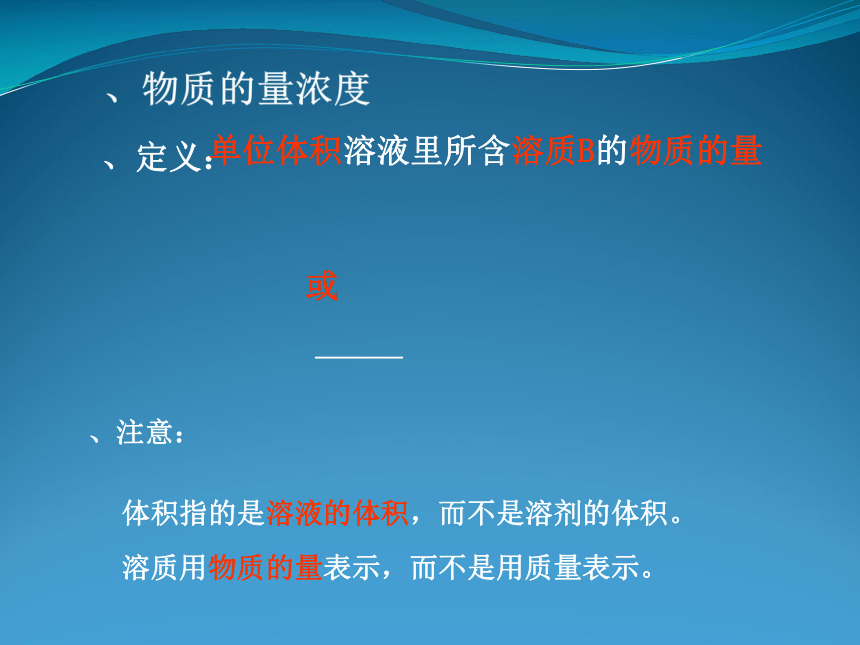 、物质的量浓度

、定义：单位体积溶液里所含溶质B的物质的量

或

、注意：

体积指的是溶液的体积，而不是溶剂的体积。

溶质用物质的量表示，而不是用质量表示。